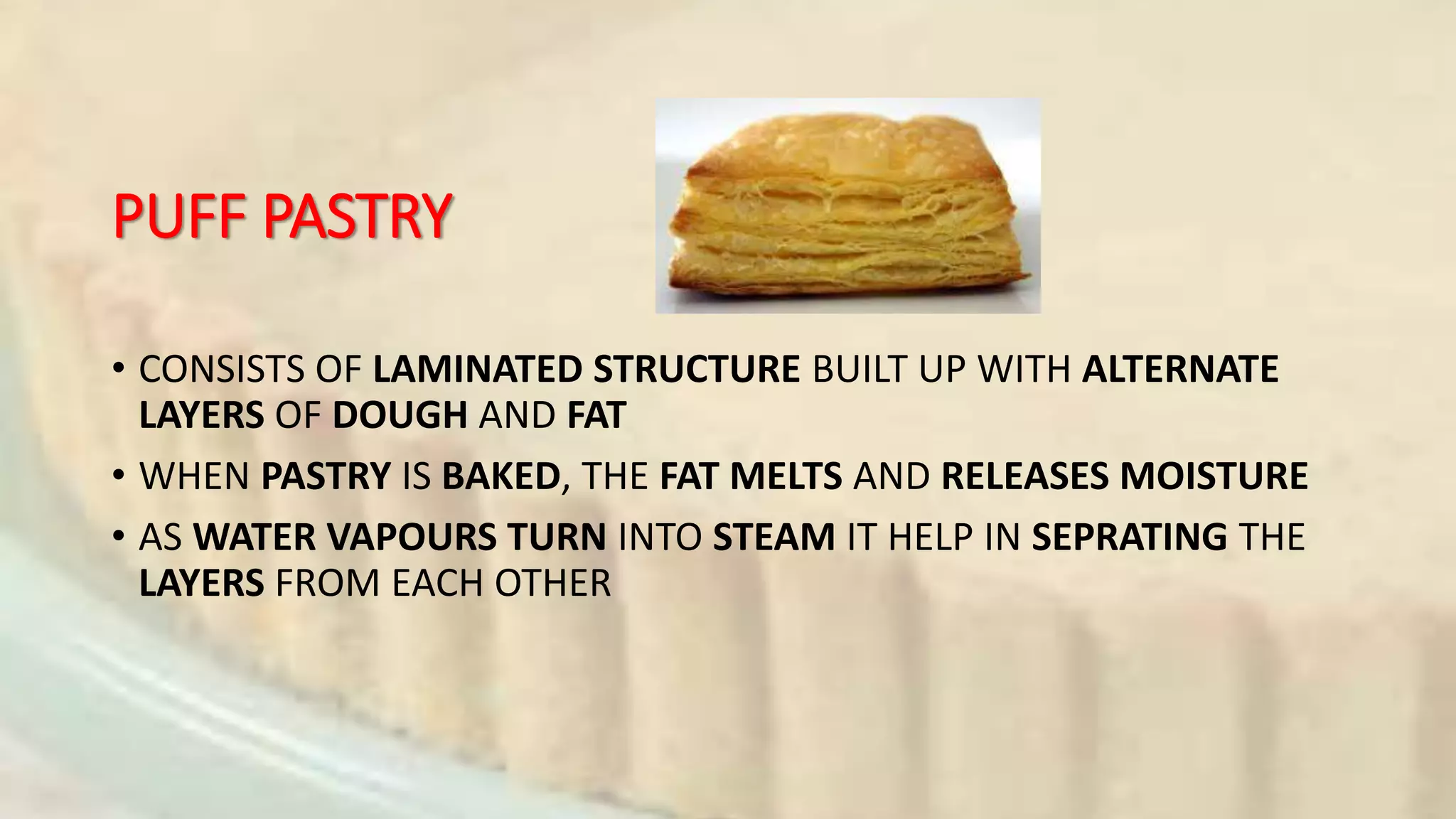 PUFF PASTRY

• CONSISTS OF LAMINATED STRUCTURE BUILT UP WITH ALTERNATE LAYERS OF DOUGH AND FAT

• WHEN PASTRY IS BAKED, THE FAT MELTS AND RELEASES MOISTURE

• AS WATER VAPOURS TURN INTO STEAM IT HELP IN SEPRATING THE LAYERS FROM EACH OTHER